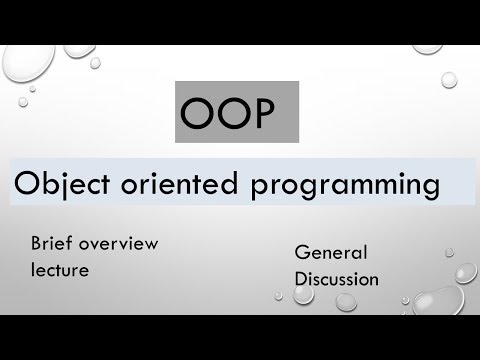 OOP

Object oriented programming

Brief overview lecture

General Discussion